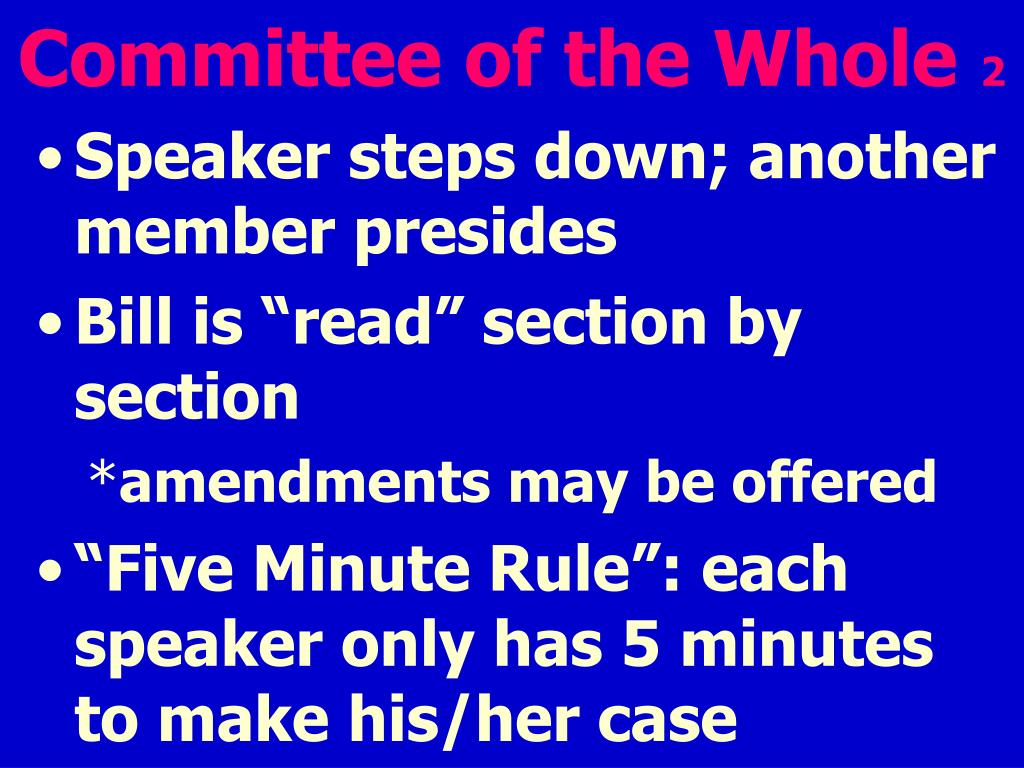 Committee of the Whole 2

• Speaker steps down; another member presides

• Bill is “read” section by section

*amendments may be offered

• “Five Minute Rule”: each speaker only has 5 minutes to make his/her case